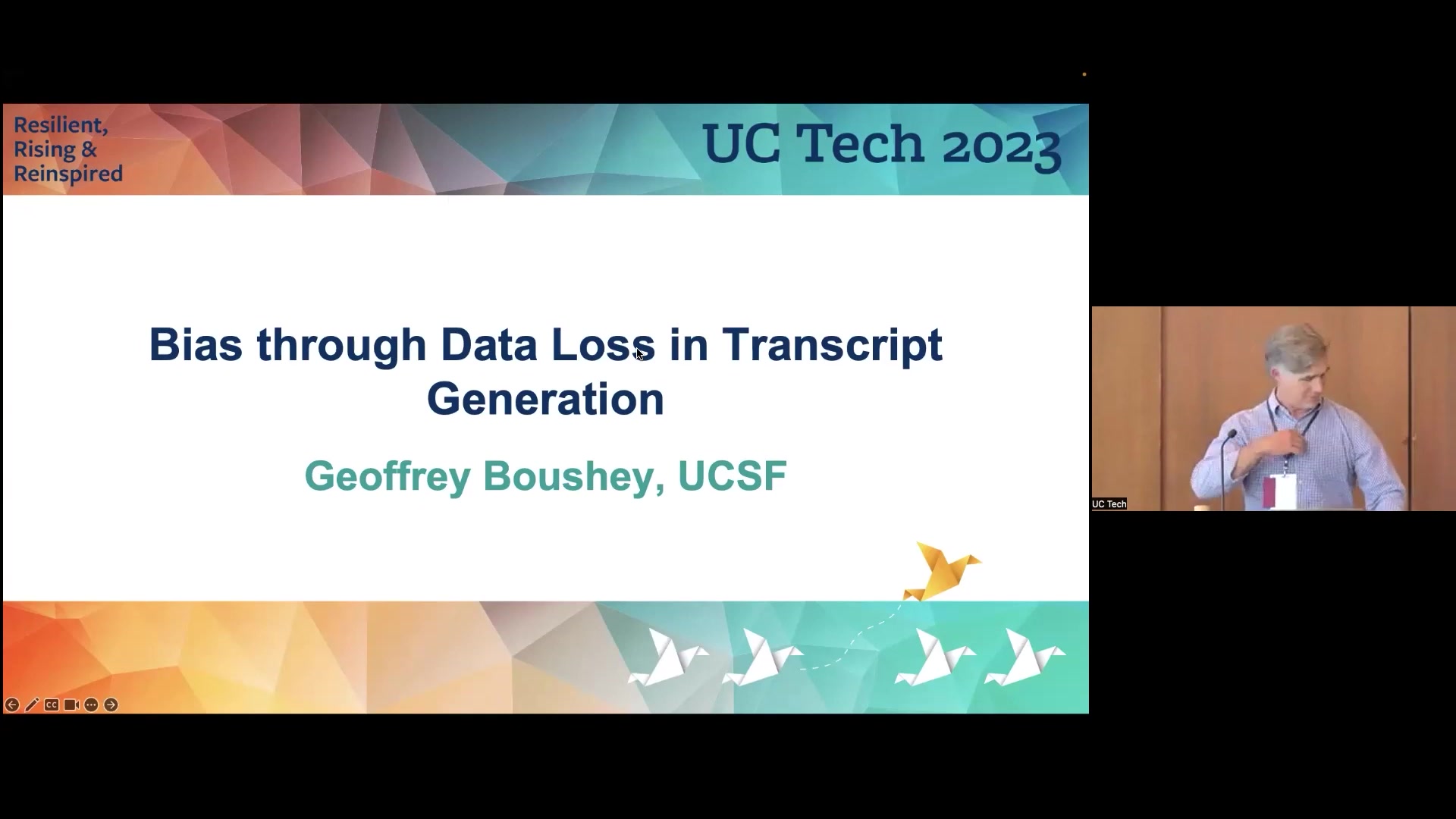 Resilient, Rising & Reinspired

UC Tech 2023

Bias through Data Loss in Transcript Generation

Geoffrey Boushey, UCSF

CC

UC Tech